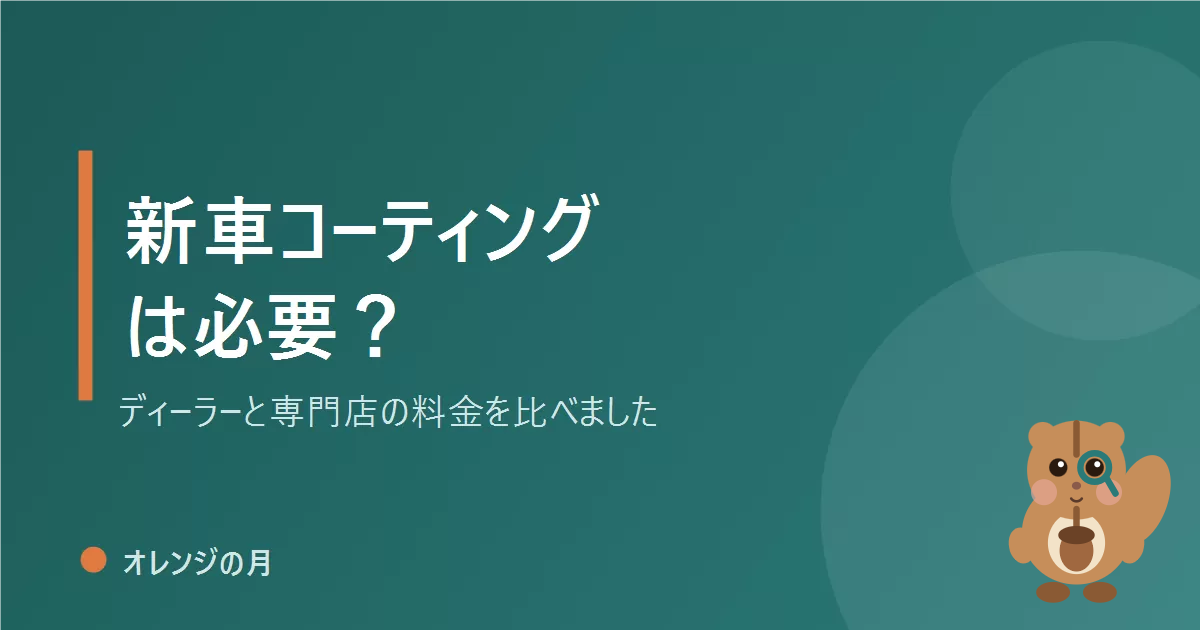 新車コーティング
は必要？

ディーラーと専門店の料金を比べました

オレンジの月